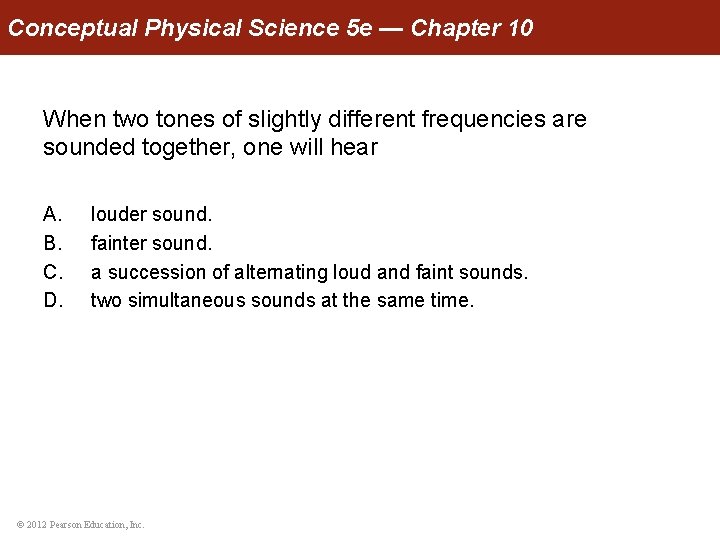 Conceptual Physical Science 5e — Chapter 10

When two tones of slightly different frequencies are sounded together, one will hear

A. louder sound.
B. fainter sound.
C. a succession of alternating loud and faint sounds.
D. two simultaneous sounds at the same time.

© 2012 Pearson Education, Inc.